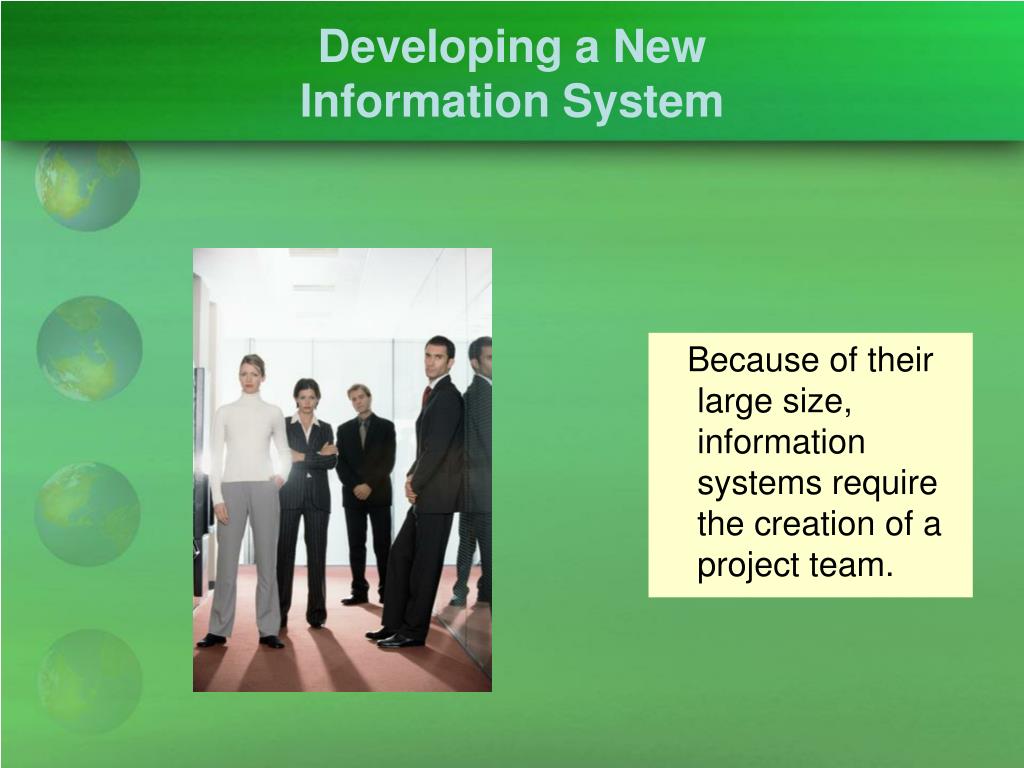 Developing a New Information System

Because of their large size, information systems require the creation of a project team.